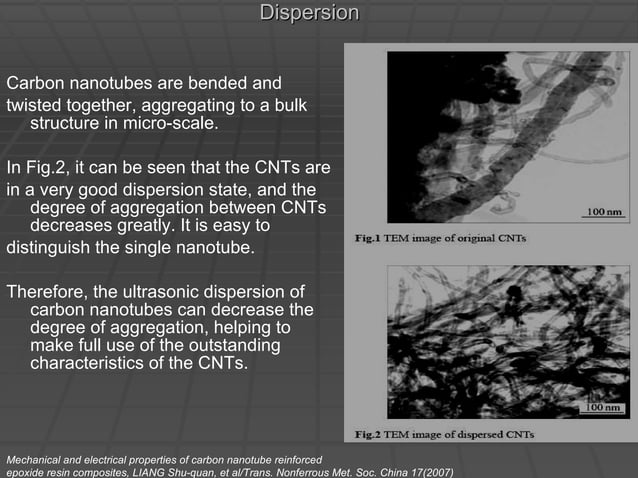 Dispersion

Carbon nanotubes are bended and twisted together, aggregating to a bulk structure in micro-scale.

In Fig.2, it can be seen that the CNTs are in a very good dispersion state, and the degree of aggregation between CNTs decreases greatly. It is easy to distinguish the single nanotube.

Therefore, the ultrasonic dispersion of carbon nanotubes can decrease the degree of aggregation, helping to make full use of the outstanding characteristics of the CNTs.

100 nm

Fig.1 TEM image of original CNTs

100 nm

Fig.2 TEM image of dispersed CNTs

Mechanical and electrical properties of carbon nanotube reinforced epoxide resin composites, LIANG Shu-quan, et al/Trans. Nonferrous Met. Soc. China 17(2007)